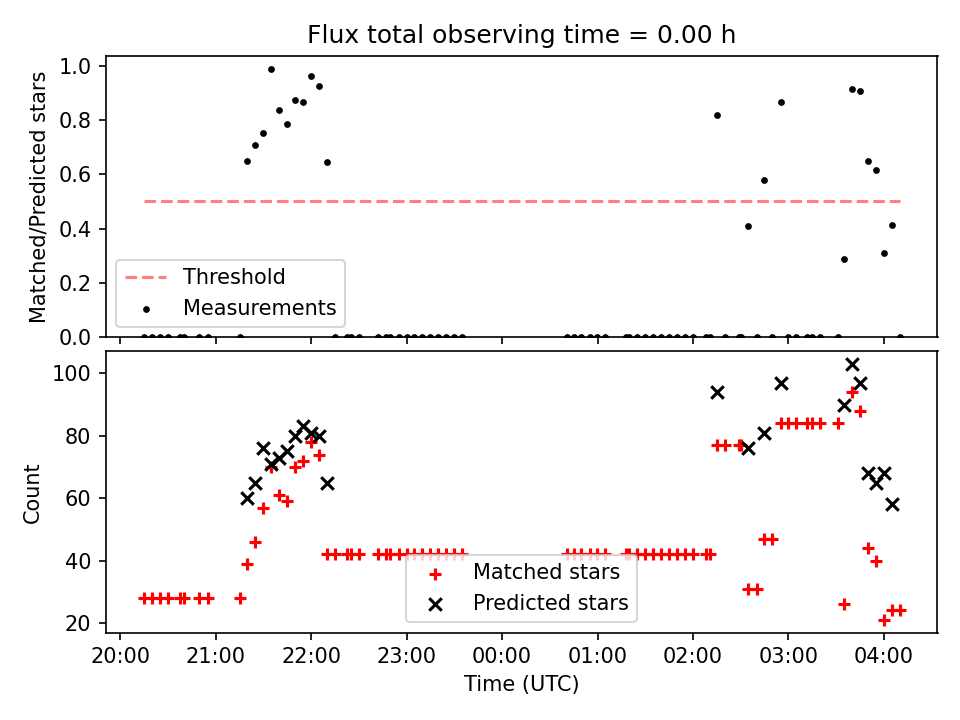 Flux total observing time = 0.00 h

Matched/Predicted stars

1.0
0.8
0.6
0.4
0.2
0.0

Threshold
Measurements

Count

100
80
60
40
20

Matched stars
Predicted stars

20:00 21:00 22:00 23:00 00:00 01:00 02:00 03:00 04:00

Time (UTC)